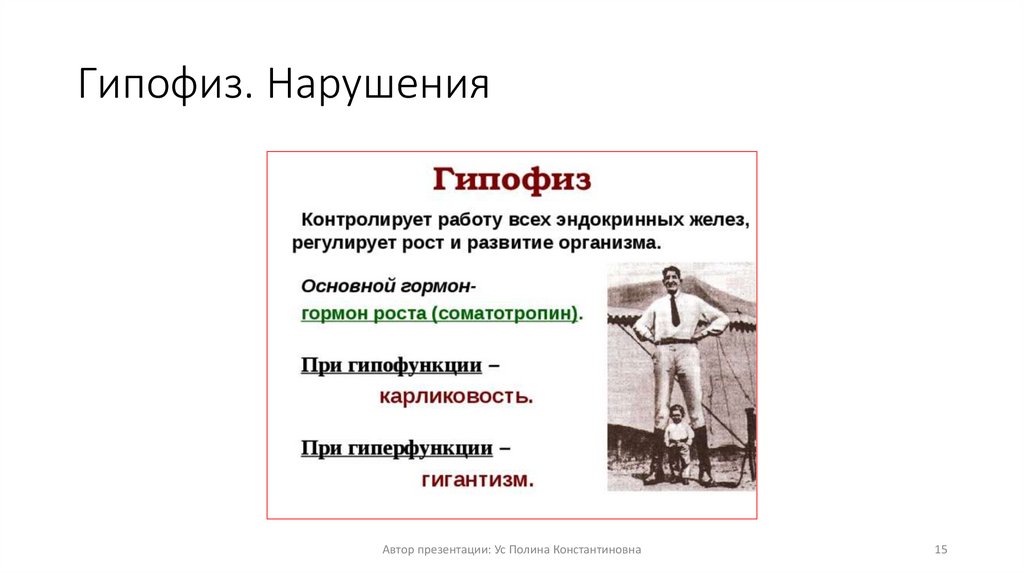 Гипофиз. Нарушения

Гипофиз

Контролирует работу всех эндокринных желез, регулирует рост и развитие организма.

Основной гормон-
гормон роста (соматотропин).

При гипофункции –
карликовость.

При гиперфункции –
гигантизм.

Автор презентации: Ус Полина Константиновна

15